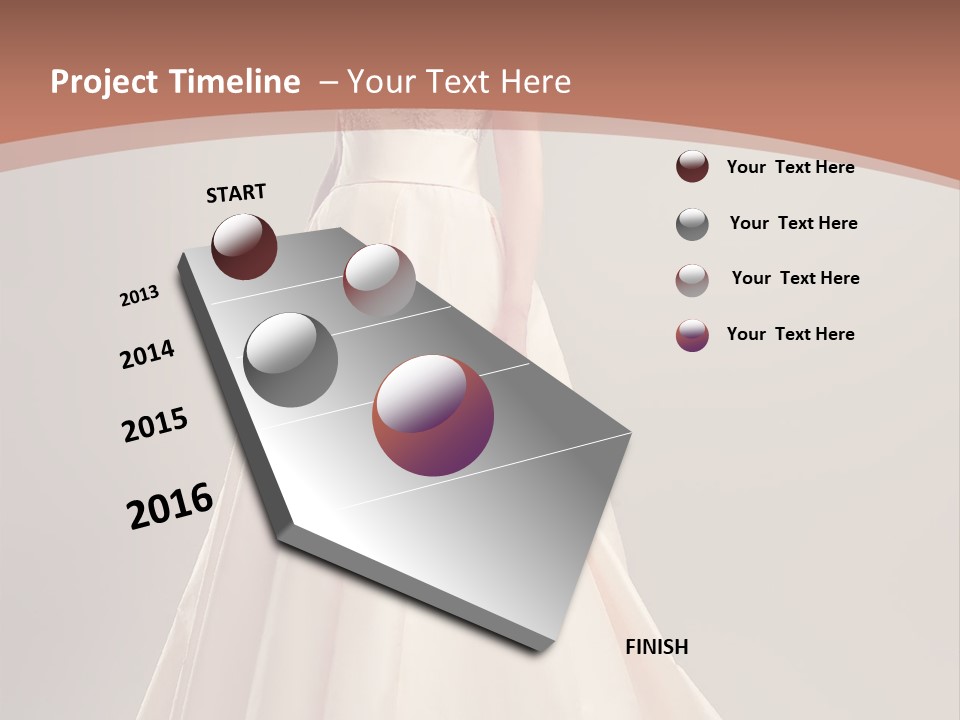 Project Timeline – Your Text Here

START

2013

2014

2015

2016

FINISH

Your Text Here

Your Text Here

Your Text Here

Your Text Here